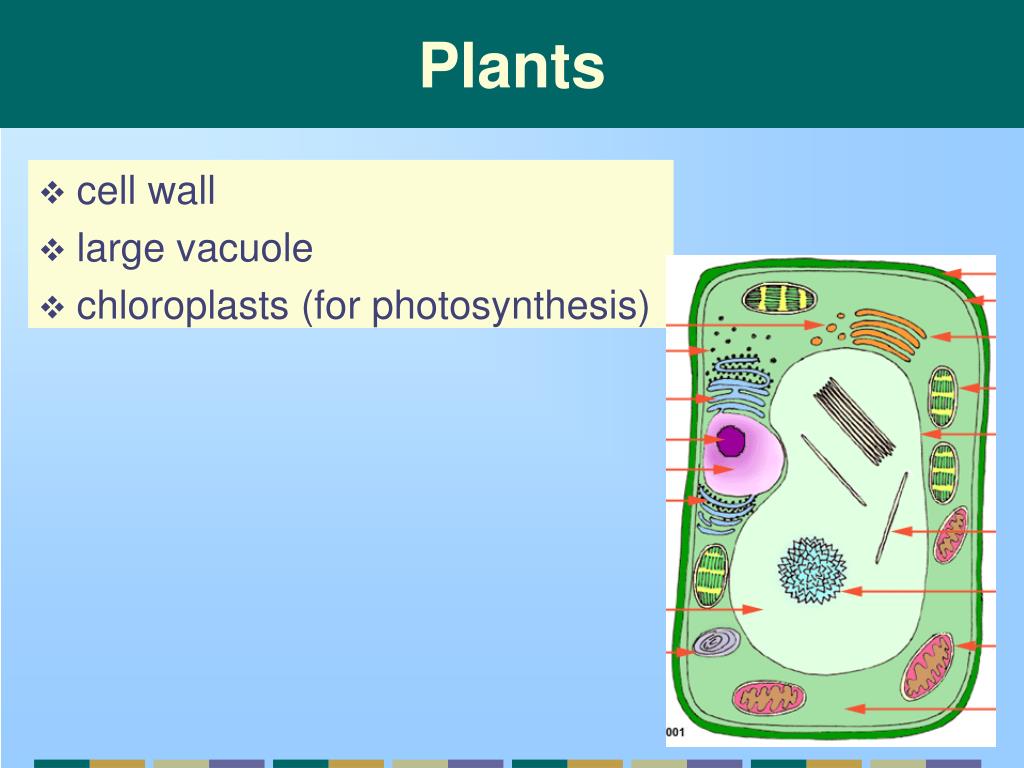 Plants

❖ cell wall
❖ large vacuole
❖ chloroplasts (for photosynthesis)

001